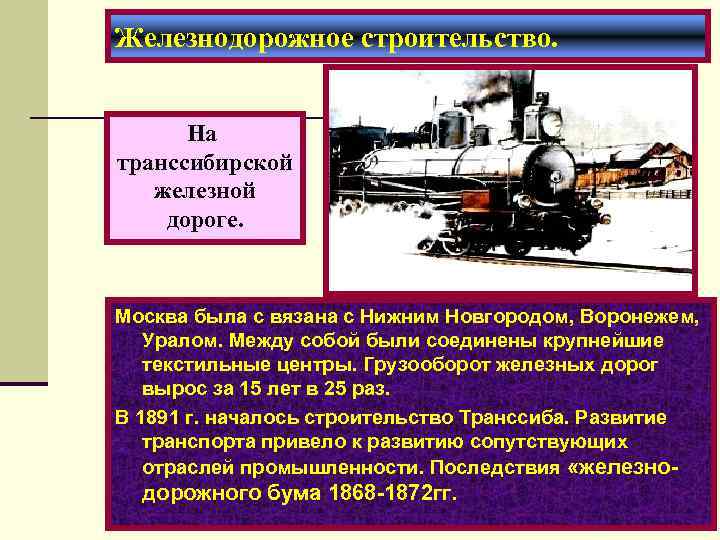 Железнодорожное строительство.

На транссибирской железной дороге.

Москва была с вязана с Нижним Новгородом, Воронежем, Уралом. Между собой были соединены крупнейшие текстильные центры. Грузооборот железных дорог вырос за 15 лет в 25 раз.

В 1891 г. началось строительство Транссиба. Развитие транспорта привело к развитию сопутствующих отраслей промышленности. Последствия «железнодорожного бума 1868-1872гг.